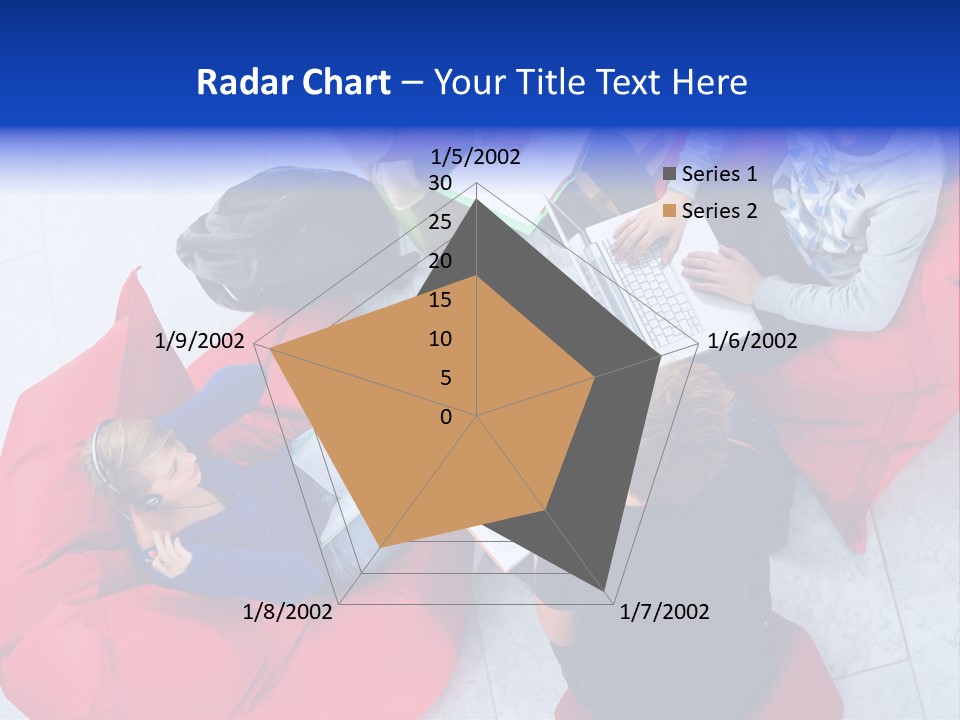 Radar Chart – Your Title Text Here

1/5/2002
30
25
20
15
10
5
0
1/6/2002
1/7/2002
1/8/2002
1/9/2002

Series 1
Series 2